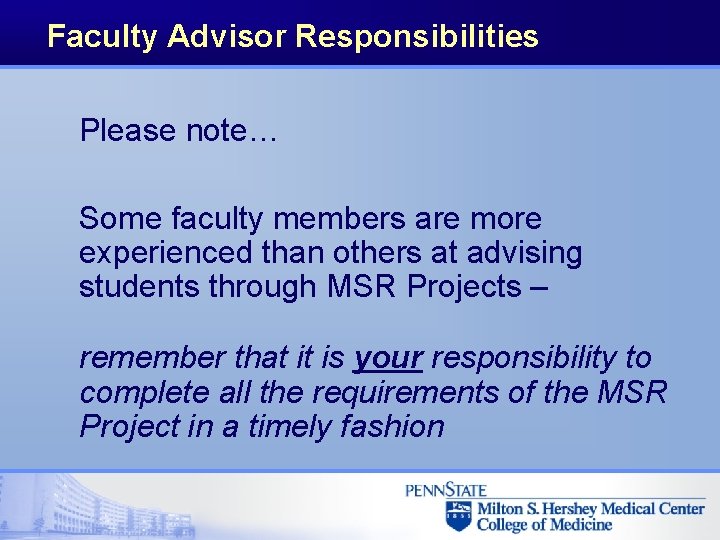 Faculty Advisor Responsibilities

Please note…

Some faculty members are more experienced than others at advising students through MSR Projects –

remember that it is your responsibility to complete all the requirements of the MSR Project in a timely fashion

PENNSTATE
1855
Milton S. Hershey Medical Center
College of Medicine